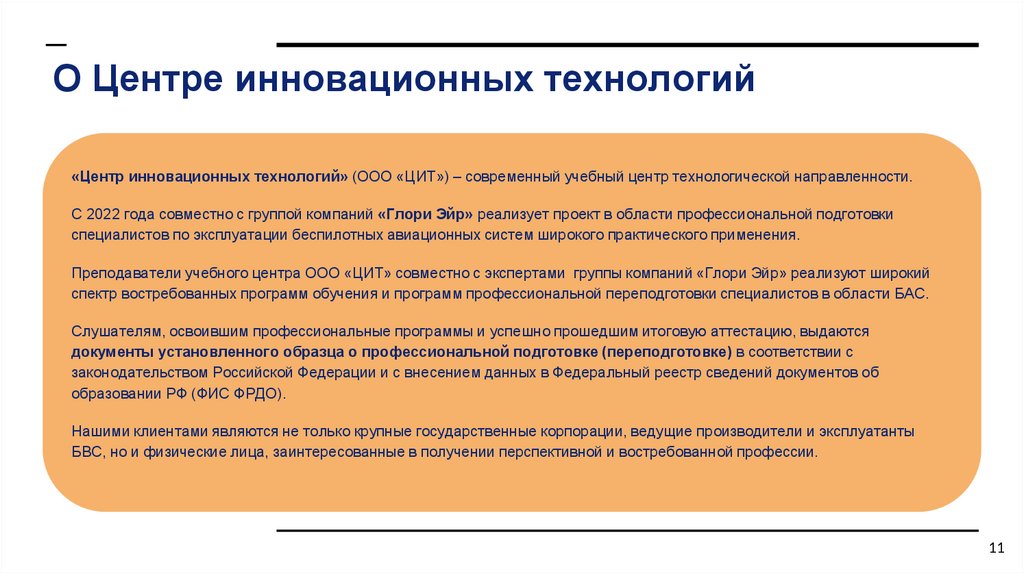 О Центре инновационных технологий

«Центр инновационных технологий» (ООО «ЦИТ») – современный учебный центр технологической направленности.

С 2022 года совместно с группой компаний «Глори Эйр» реализует проект в области профессиональной подготовки специалистов по эксплуатации беспилотных авиационных систем широкого практического применения.

Преподаватели учебного центра ООО «ЦИТ» совместно с экспертами группы компаний «Глори Эйр» реализуют широкий спектр востребованных программ обучения и программ профессиональной переподготовки специалистов в области БАС.

Слушателям, освоившим профессиональные программы и успешно прошедшим итоговую аттестацию, выдаются документы установленного образца о профессиональной подготовке (переподготовке) в соответствии с законодательством Российской Федерации и с внесением данных в Федеральный реестр сведений документов об образовании РФ (ФИС ФРДО).

Нашими клиентами являются не только крупные государственные корпорации, ведущие производители и эксплуатанты БВС, но и физические лица, заинтересованные в получении перспективной и востребованной профессии.

11